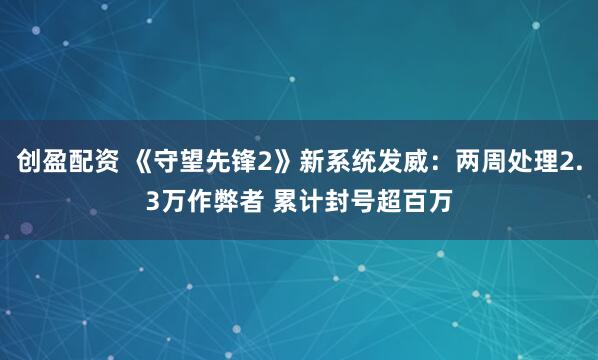 创盈配资 《守望先锋2》新系统发威：两周处理2.3万作弊者 累计封号超百万